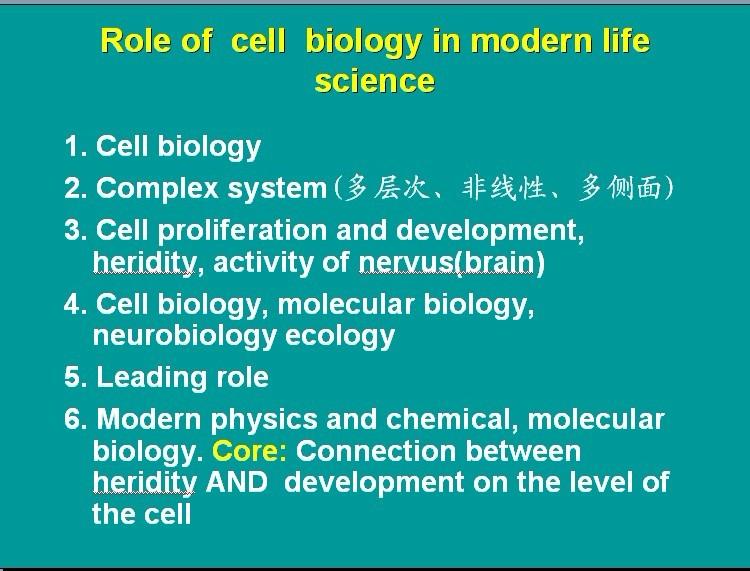 Role of cell biology in modern life science

1. Cell biology

2. Complex system（多层次、非线性、多侧面）

3. Cell proliferation and development, heridity, activity of nervus(brain)

4. Cell biology, molecular biology, neurobiology ecology

5. Leading role

6. Modern physics and chemical, molecular biology. Core: Connection between heridity AND development on the level of the cell